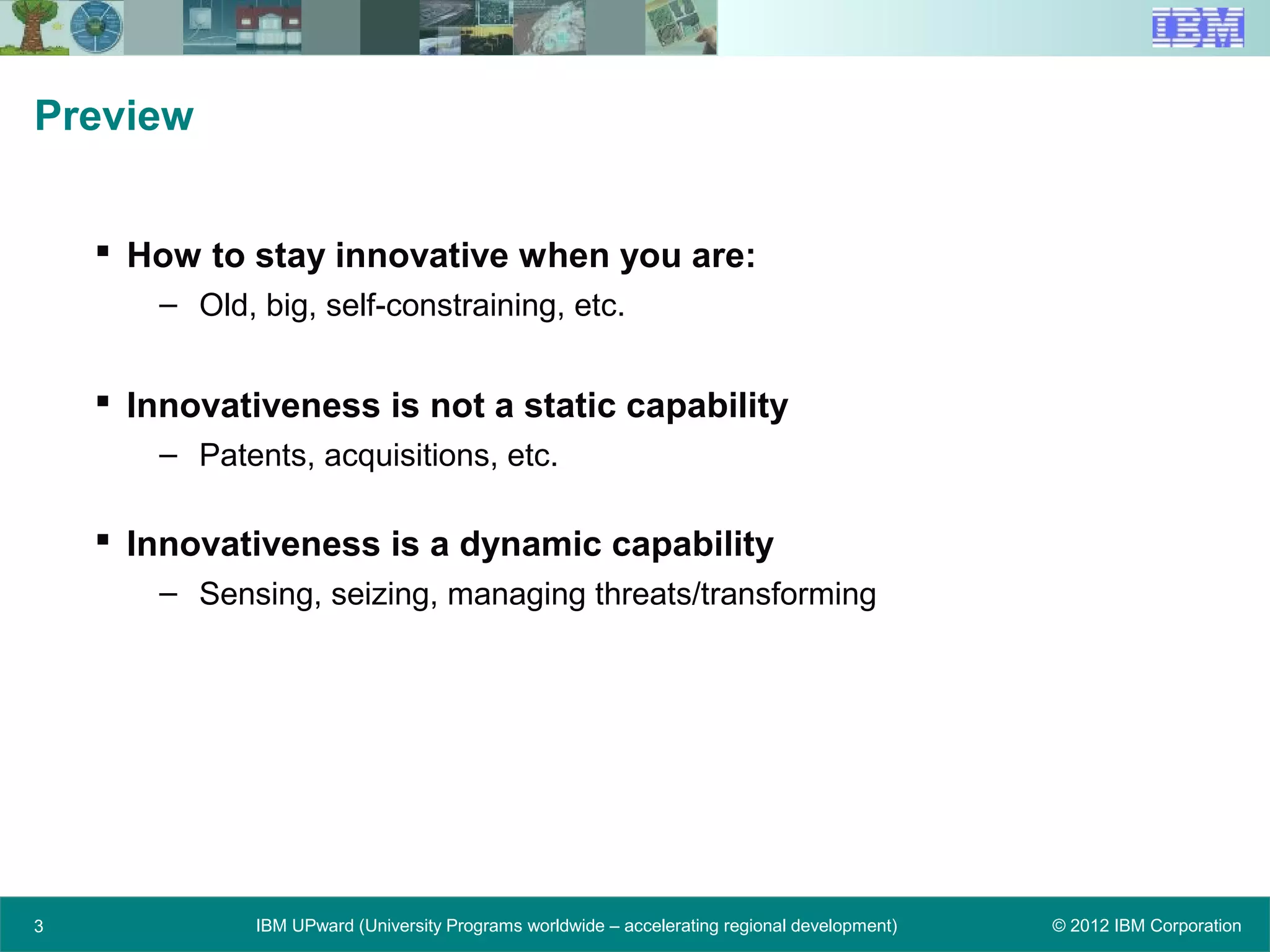 IBM

Preview

▪ How to stay innovative when you are:
– Old, big, self-constraining, etc.

▪ Innovativeness is not a static capability
– Patents, acquisitions, etc.

▪ Innovativeness is a dynamic capability
– Sensing, seizing, managing threats/transforming

3 IBM UPward (University Programs worldwide – accelerating regional development) © 2012 IBM Corporation